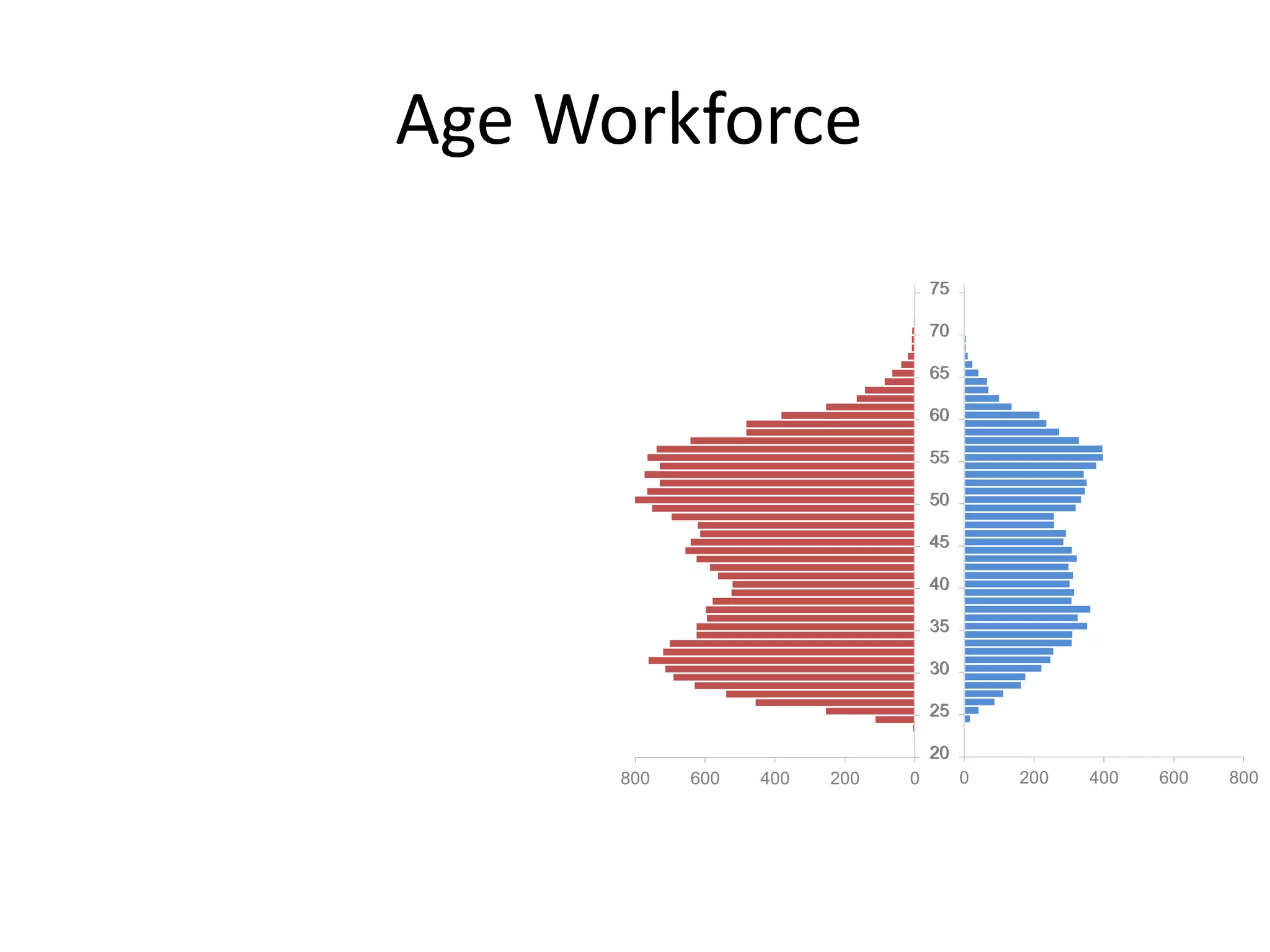 Age Workforce

75
70
65
60
55
50
45
40
35
30
25
20

800 600 400 200 0

0 200 400 600 800